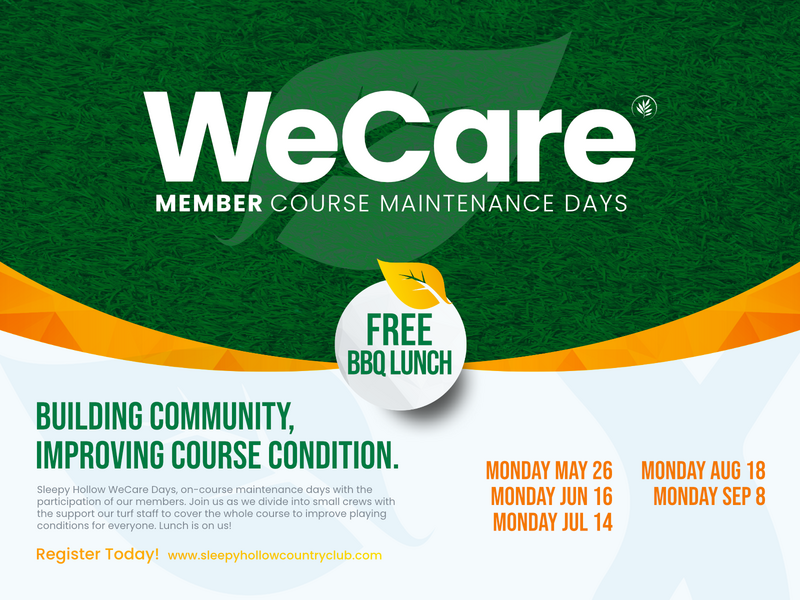 WeCare

MEMBER COURSE MAINTENANCE DAYS

FREE BBQ LUNCH

BUILDING COMMUNITY, IMPROVING COURSE CONDITION.

Sleepy Hollow WeCare Days, on-course maintenance days with the participation of our members. Join us as we divide into small crews with the support our turf staff to cover the whole course to improve playing conditions for everyone. Lunch is on us!

Register Today! www.sleepyhollowcountryclub.com

MONDAY MAY 26
MONDAY JUN 16
MONDAY JUL 14

MONDAY AUG 18
MONDAY SEP 8